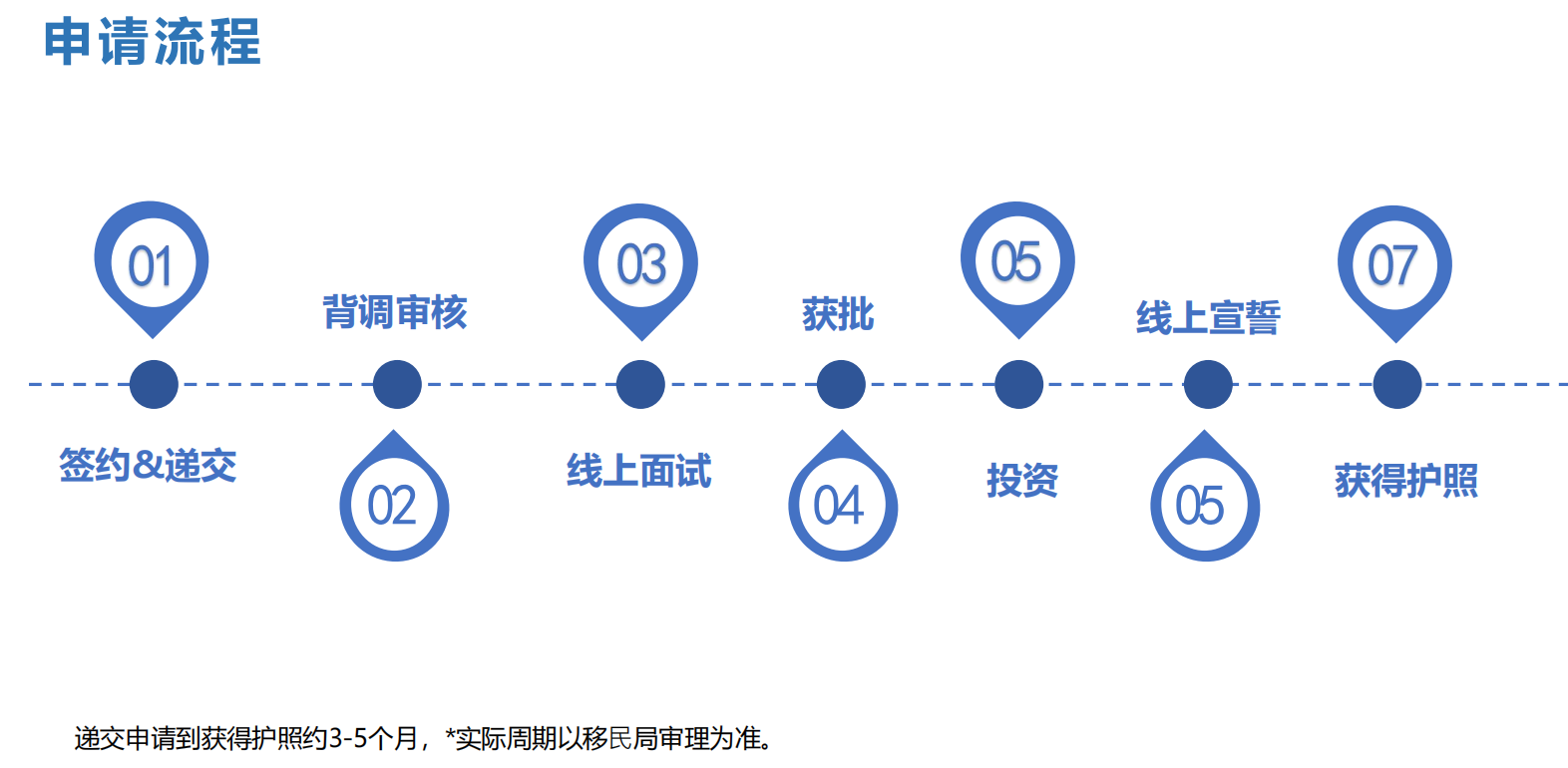 申请流程

01

签约&递交

背调审核

02

03

线上面试

获批

04

05

投资

线上宣誓

05

07

获得护照

递交申请到获得护照约3-5个月，*实际周期以移民局审理为准。